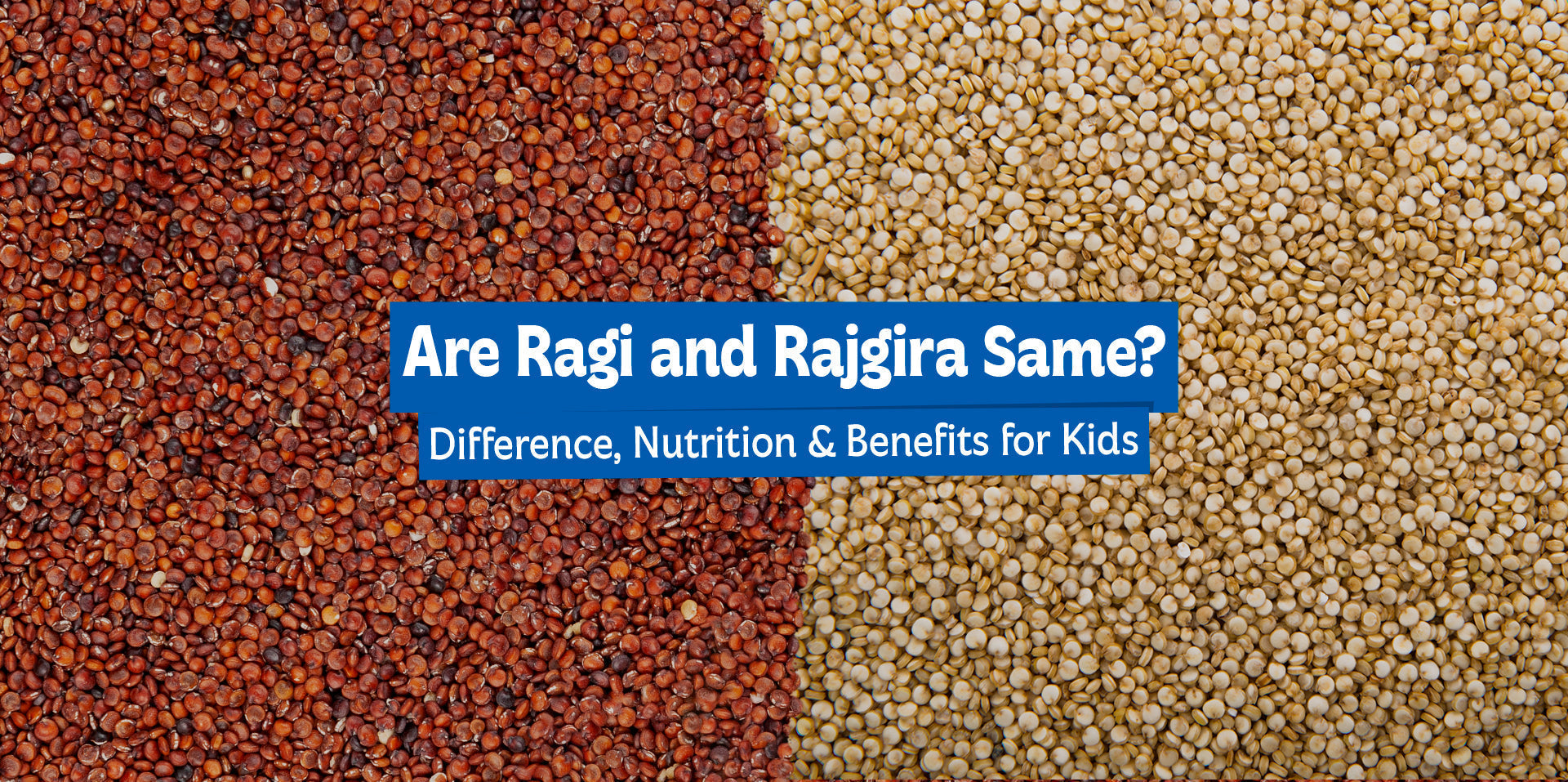 Are Ragi and Rajgira Same?

Difference, Nutrition & Benefits for Kids